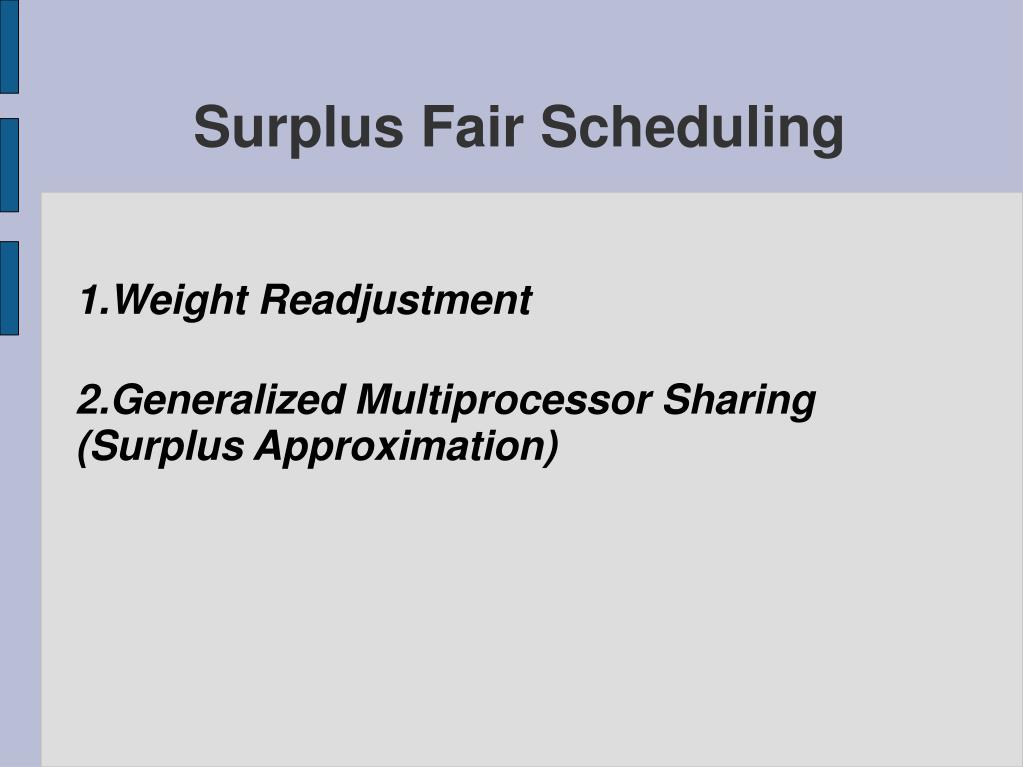 Surplus Fair Scheduling

1.Weight Readjustment

2.Generalized Multiprocessor Sharing (Surplus Approximation)